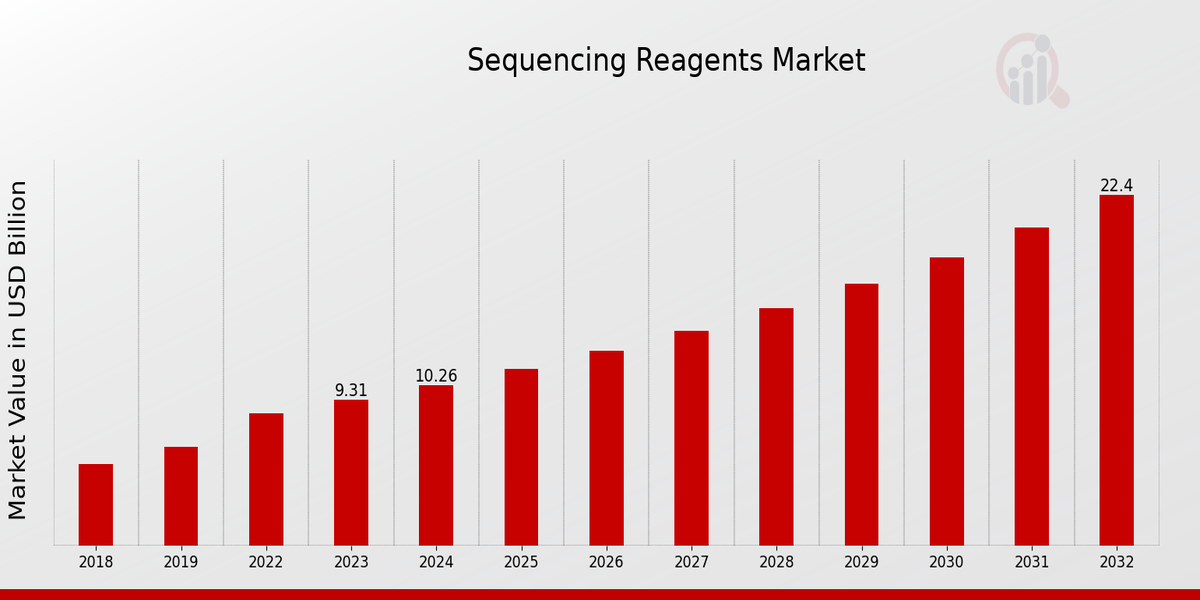 Sequencing Reagents Market

Market Value in USD Billion

9.31
10.26
22.4

2018
2019
2022
2023
2024
2025
2026
2027
2028
2029
2030
2031
2032